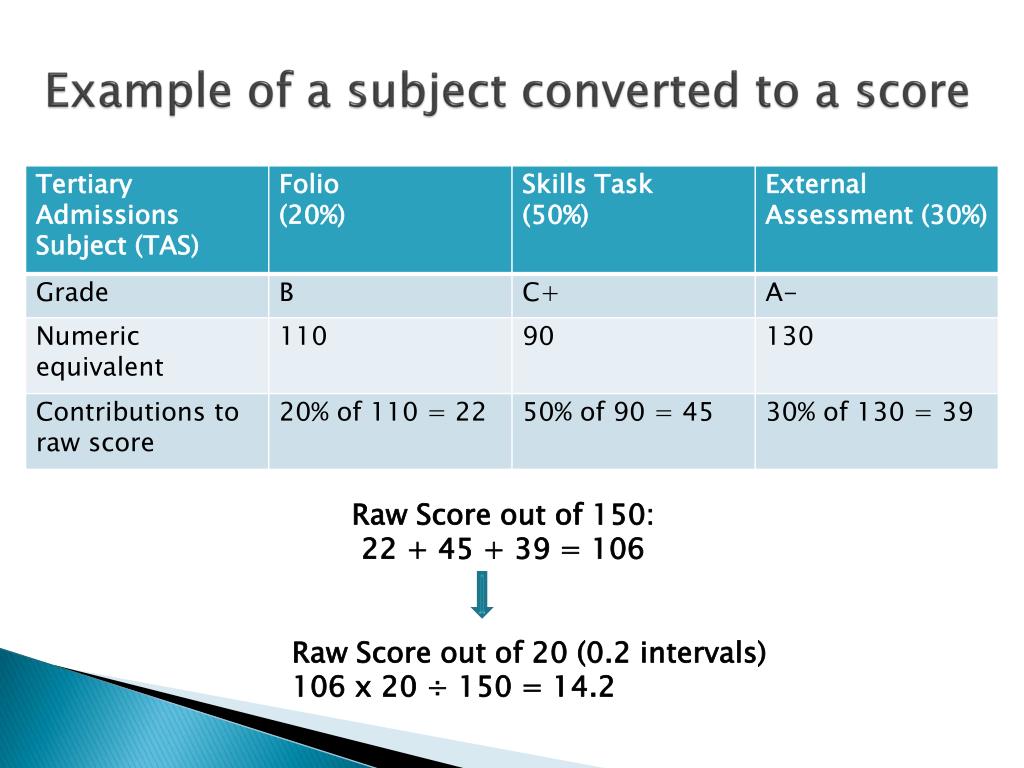 Example of a subject converted to a score

| Tertiary Admissions Subject (TAS) | Folio (20%) | Skills Task (50%) | External Assessment (30%) |
|---|---|---|---|
| Grade | B | C+ | A- |
| Numeric equivalent | 110 | 90 | 130 |
| Contributions to raw score | 20% of 110 = 22 | 50% of 90 = 45 | 30% of 130 = 39 |

Raw Score out of 150:
22 + 45 + 39 = 106

Raw Score out of 20 (0.2 intervals)
106 x 20 ÷ 150 = 14.2